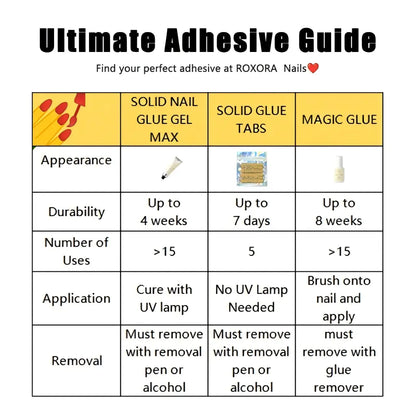 Ultimate Adhesive Guide

Find your perfect adhesive at ROXORA Nails❤️

| | SOLID NAIL GLUE GEL MAX | SOLID GLUE TABS | MAGIC GLUE |
|---|---|---|---|
| Appearance | | | |
| Durability | Up to 4 weeks | Up to 7 days | Up to 8 weeks |
| Number of Uses | >15 | 5 | >15 |
| Application | Cure with UV lamp | No UV Lamp Needed | Brush onto nail and apply |
| Removal | Must remove with removal pen or alcohol | Must remove with removal pen or alcohol | must remove with glue remover |